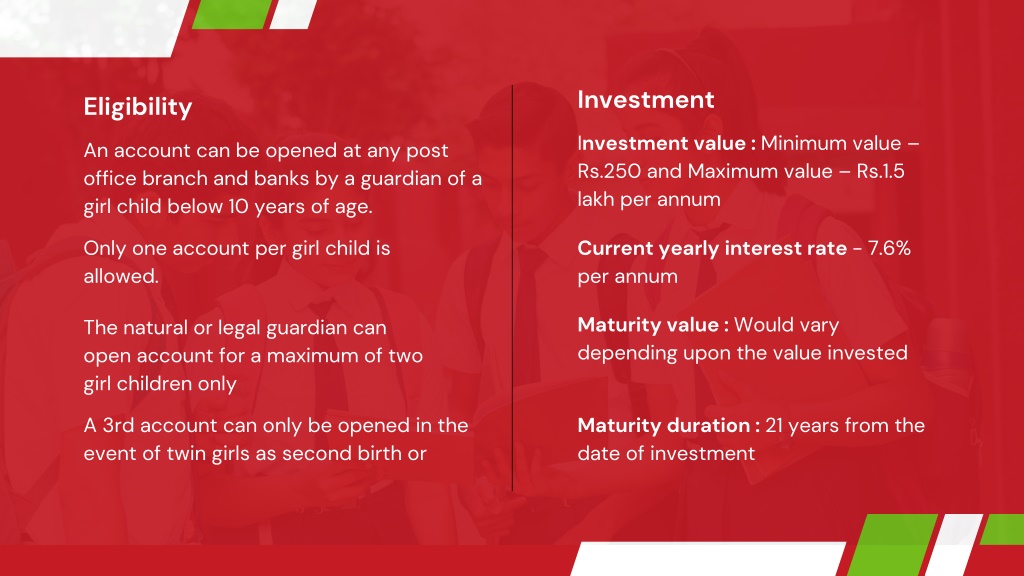 Eligibility

An account can be opened at any post office branch and banks by a guardian of a girl child below 10 years of age.

Only one account per girl child is allowed.

The natural or legal guardian can open account for a maximum of two girl children only

A 3rd account can only be opened in the event of twin girls as second birth or

Investment

Investment value : Minimum value – Rs.250 and Maximum value – Rs.1.5 lakh per annum

Current yearly interest rate - 7.6% per annum

Maturity value : Would vary depending upon the value invested

Maturity duration : 21 years from the date of investment